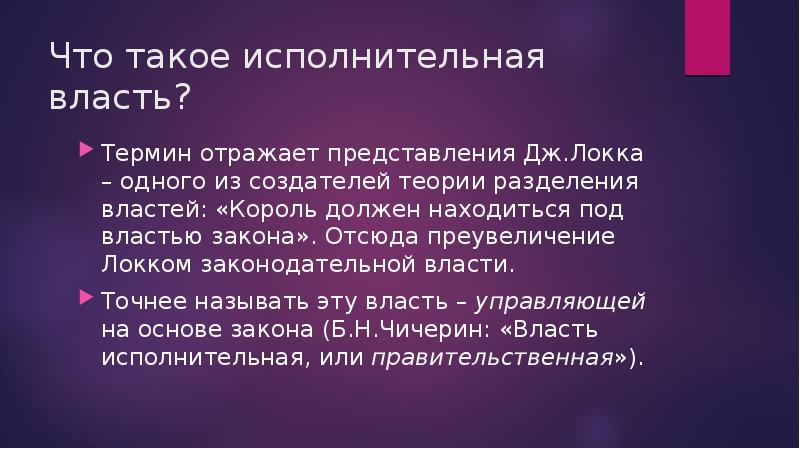 Что такое исполнительная власть?

Термин отражает представления Дж.Локка – одного из создателей теории разделения властей: «Король должен находиться под властью закона». Отсюда преувеличение Локком законодательной власти.

Точнее называть эту власть – управляющей на основе закона (Б.Н.Чичерин: «Власть исполнительная, или правительственная»).